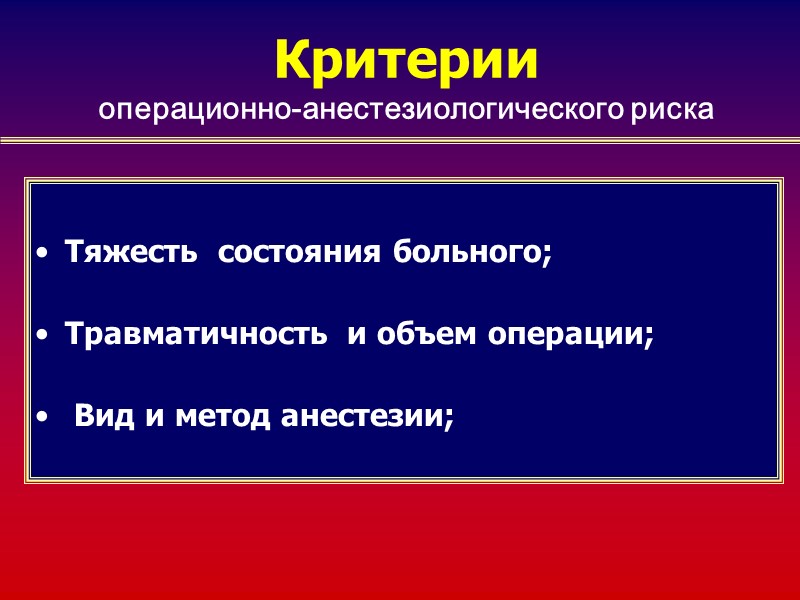 Критерии
операционно-анестезиологического риска

• Тяжесть состояния больного;

• Травматичность и объем операции;

• Вид и метод анестезии;